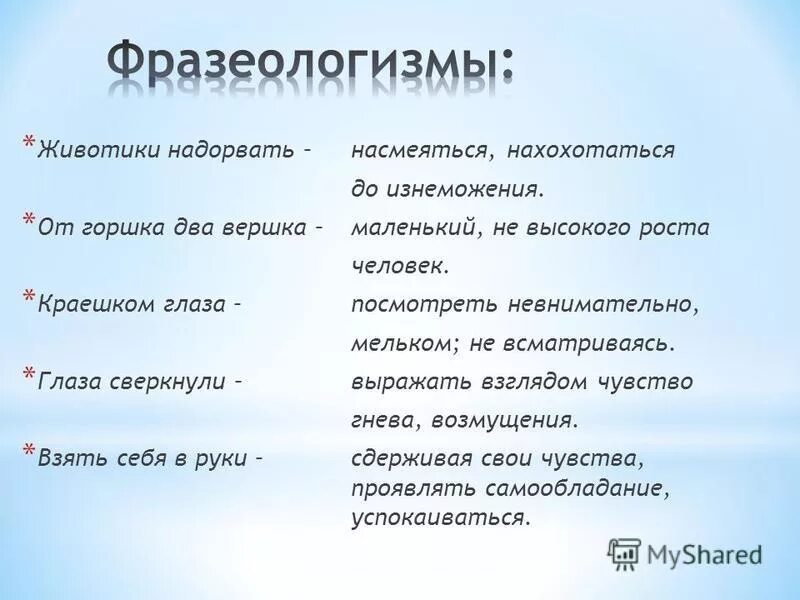 Фразеологизмы:

* Животики надорвать – насмеяться, нахохотаться до изнеможения.
* От горшка два вершка – маленький, не высокого роста человек.
* Краешком глаза – посмотреть невнимательно, мельком; не всматриваясь.
* Глаза сверкнули – выражать взглядом чувство гнева, возмущения.
* Взять себя в руки – сдерживая свои чувства, проявлять самообладание, успокаиваться.

MyShared